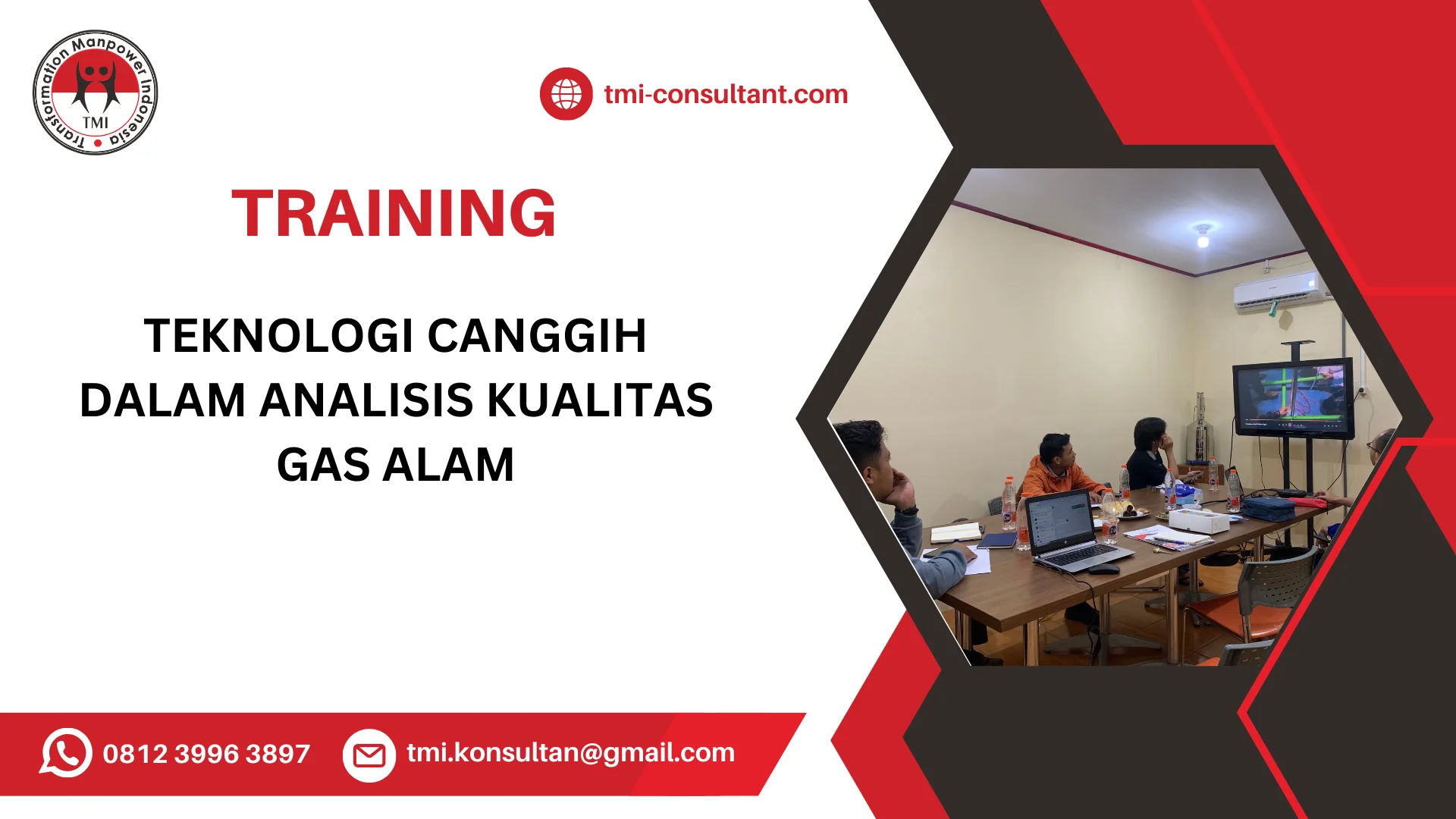 Transformation Manpower Indonesia
TMI

tmi-consultant.com

TRAINING

TEKNOLOGI CANGGIH DALAM ANALISIS KUALITAS GAS ALAM

0812 3996 3897

tmi.konsultan@gmail.com